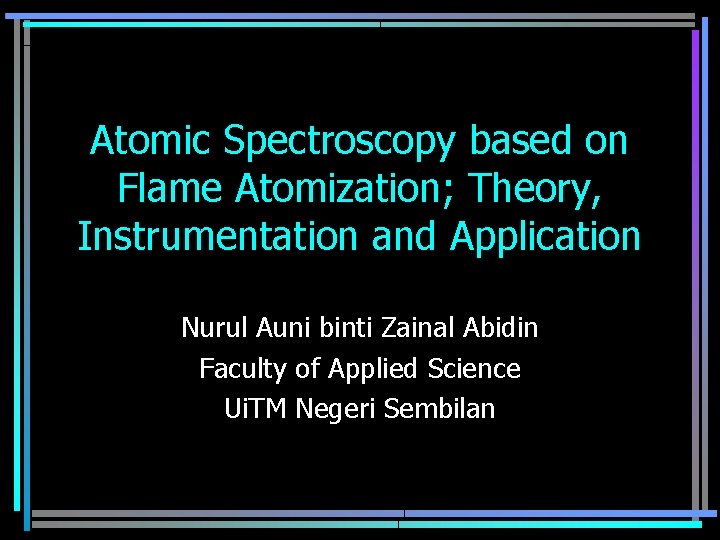 Atomic Spectroscopy based on Flame Atomization; Theory, Instrumentation and Application

Nurul Auni binti Zainal Abidin
Faculty of Applied Science
UiTM Negeri Sembilan